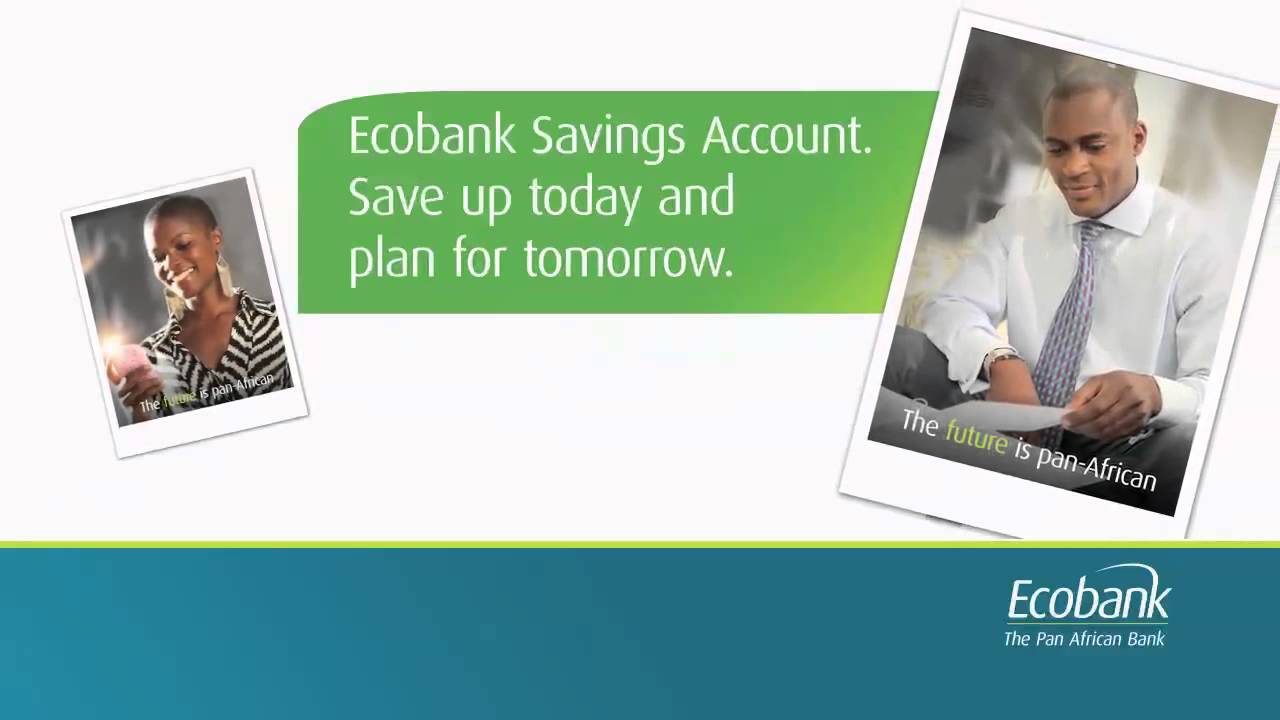 The future is pan-African

Ecobank Savings Account. Save up today and plan for tomorrow.

The future is pan-African

Ecobank
The Pan African Bank